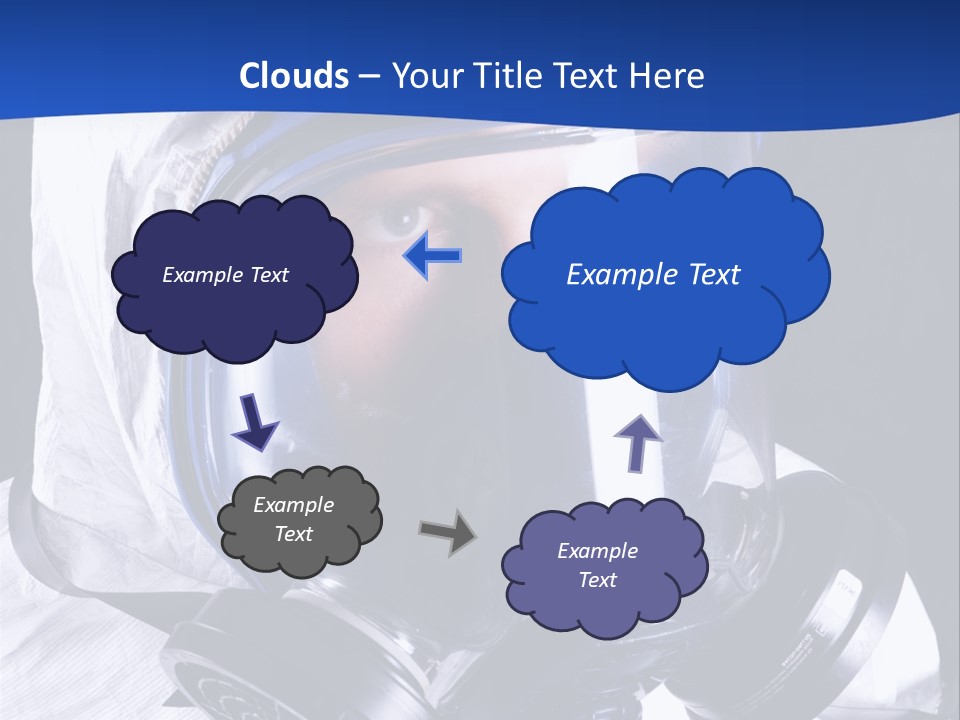 Clouds – Your Title Text Here

Example Text

Example Text

Example Text

Example Text